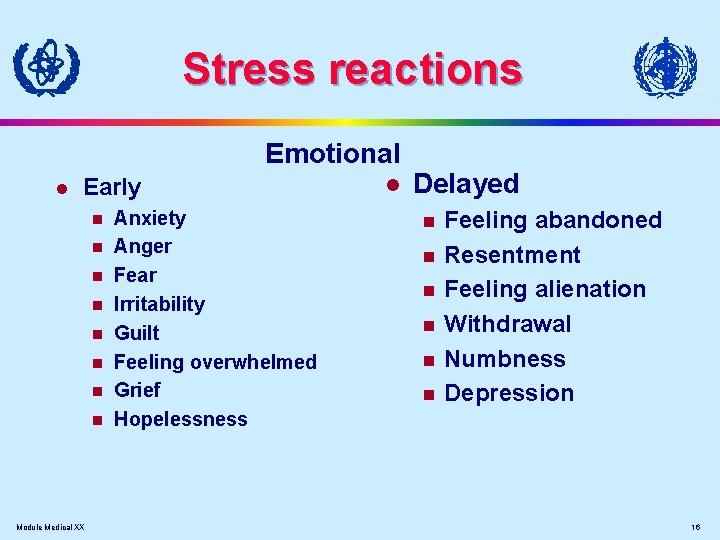 Stress reactions

Emotional

- Early
  - Anxiety
  - Anger
  - Fear
  - Irritability
  - Guilt
  - Feeling overwhelmed
  - Grief
  - Hopelessness

- Delayed
  - Feeling abandoned
  - Resentment
  - Feeling alienation
  - Withdrawal
  - Numbness
  - Depression

Module Medical XX

16